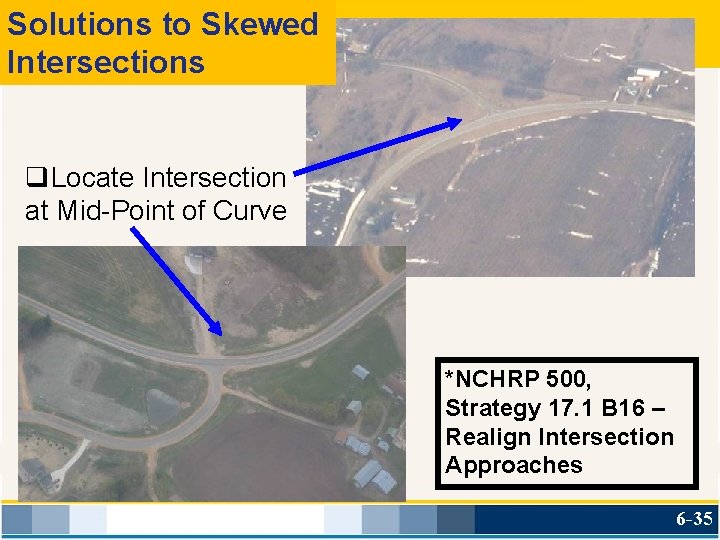 Solutions to Skewed Intersections

❑Locate Intersection at Mid-Point of Curve

*NCHRP 500, Strategy 17.1 B16 – Realign Intersection Approaches

6-35